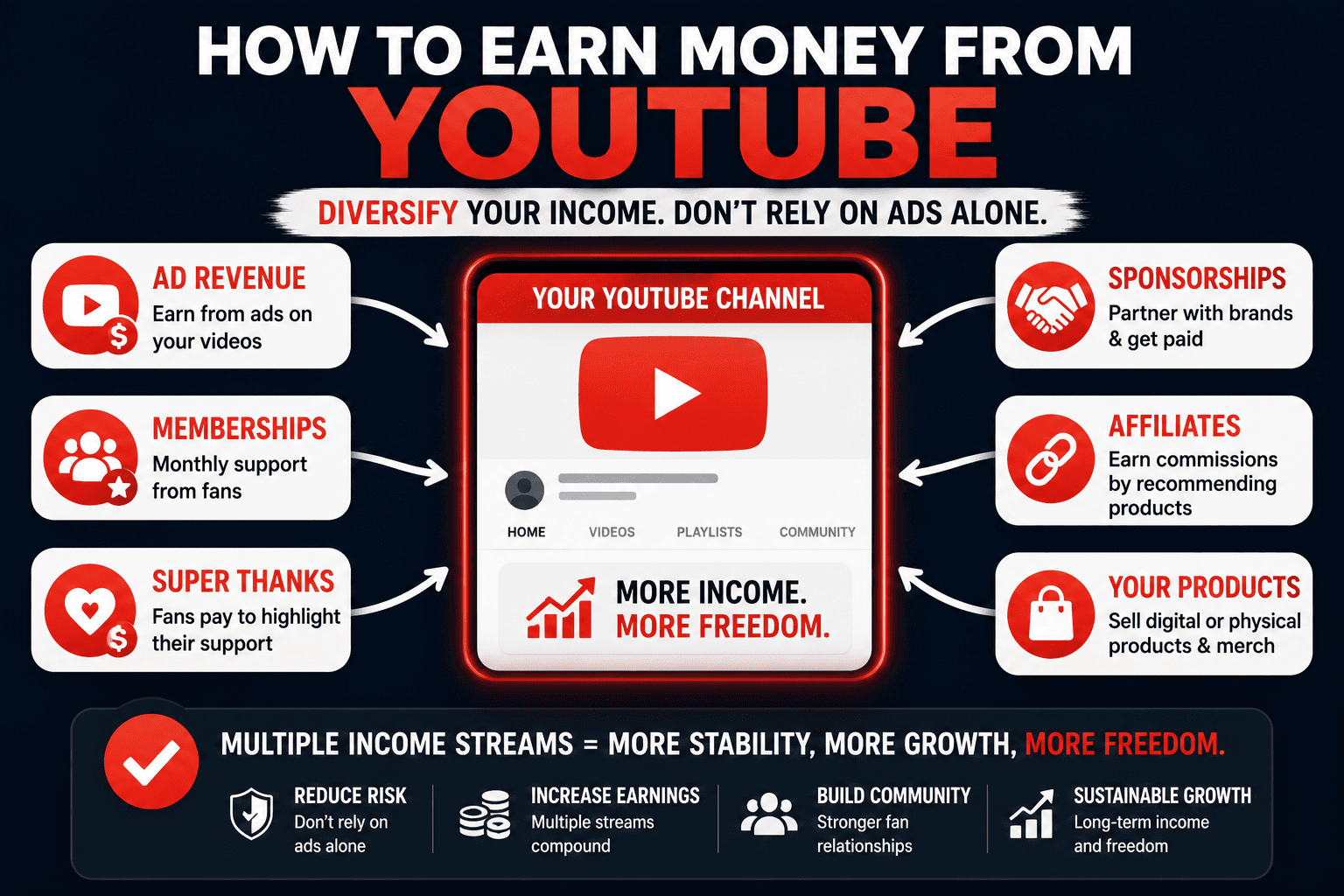 HOW TO EARN MONEY FROM
YOUTUBE

DIVERSIFY YOUR INCOME. DON'T RELY ON ADS ALONE.

AD REVENUE
Earn from ads on your videos

MEMBERSHIPS
Monthly support from fans

SUPER THANKS
Fans pay to highlight their support

YOUR YOUTUBE CHANNEL

HOME VIDEOS PLAYLISTS COMMUNITY

MORE INCOME.
MORE FREEDOM.

SPONSORSHIPS
Partner with brands & get paid

AFFILIATES
Earn commissions by recommending products

YOUR PRODUCTS
Sell digital or physical products & merch

MULTIPLE INCOME STREAMS = MORE STABILITY, MORE GROWTH, MORE FREEDOM.

REDUCE RISK
Don't rely on ads alone

INCREASE EARNINGS
Multiple streams compound

BUILD COMMUNITY
Stronger fan relationships

SUSTAINABLE GROWTH
Long-term income and freedom